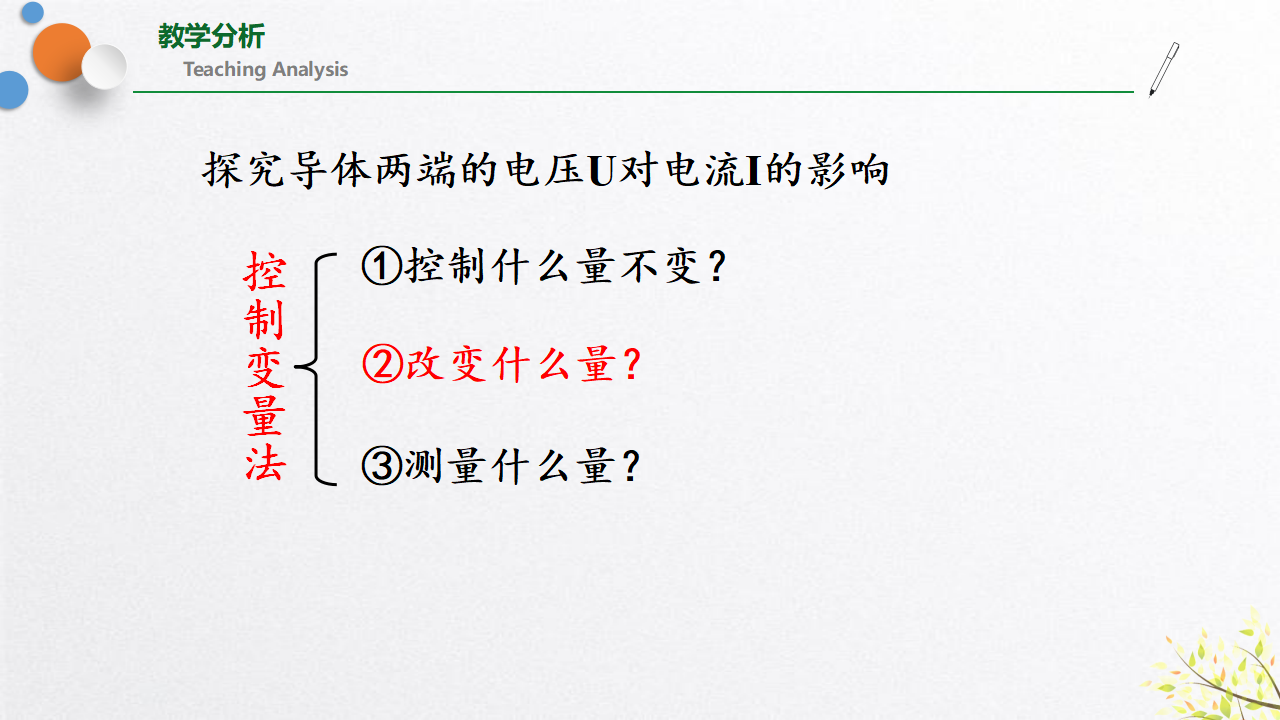 教学分析
Teaching Analysis

探究导体两端的电压U对电流I的影响

控制变量法

①控制什么量不变？

②改变什么量？

③测量什么量？